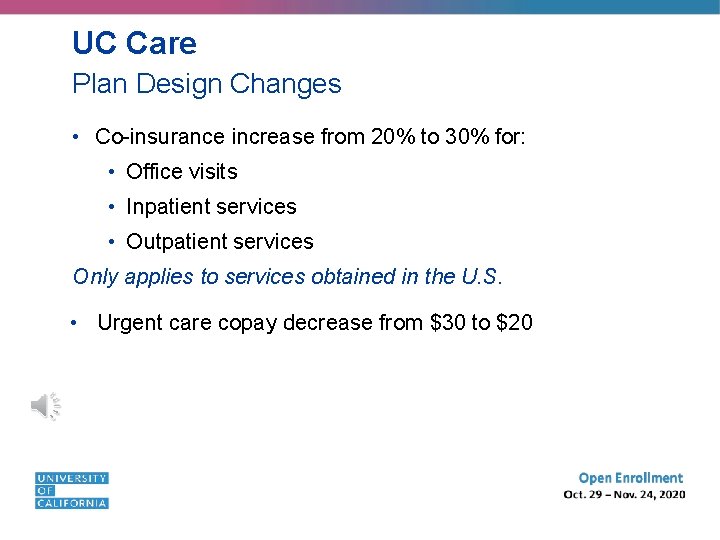 UC Care
Plan Design Changes

• Co-insurance increase from 20% to 30% for:
• Office visits
• Inpatient services
• Outpatient services

Only applies to services obtained in the U.S.

• Urgent care copay decrease from \$30 to \$20

UNIVERSITY OF CALIFORNIA

Open Enrollment
Oct. 29 – Nov. 24, 2020